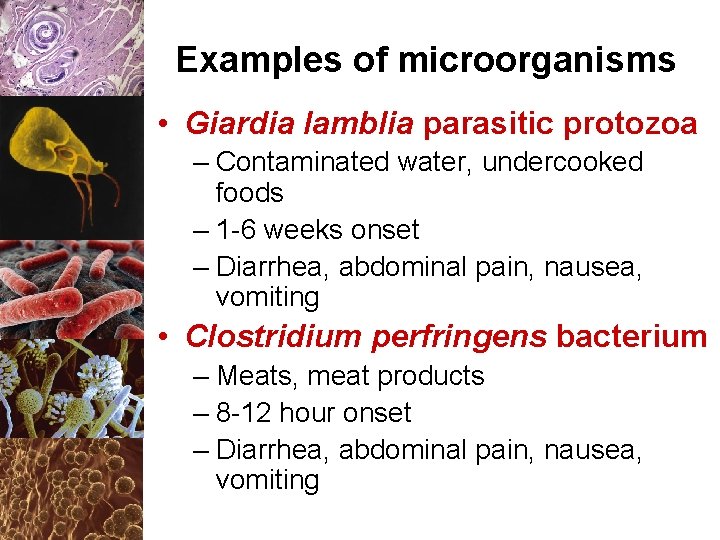 Examples of microorganisms

• Giardia lamblia parasitic protozoa
– Contaminated water, undercooked foods
– 1-6 weeks onset
– Diarrhea, abdominal pain, nausea, vomiting
• Clostridium perfringens bacterium
– Meats, meat products
– 8-12 hour onset
– Diarrhea, abdominal pain, nausea, vomiting